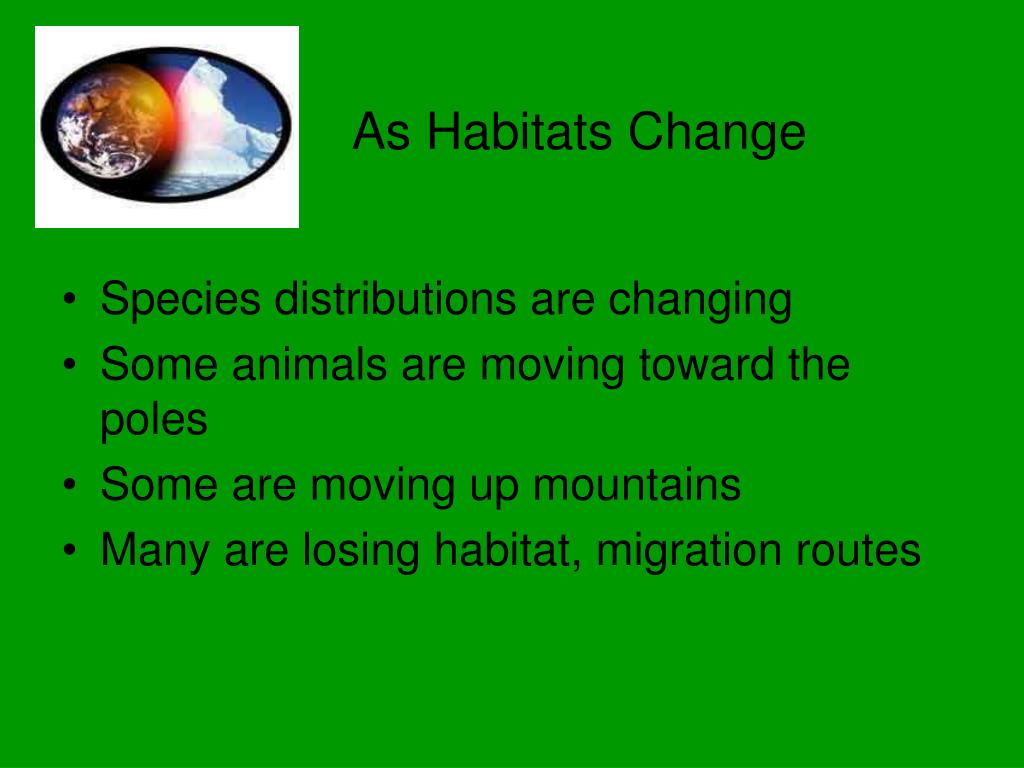 As Habitats Change

• Species distributions are changing
• Some animals are moving toward the poles
• Some are moving up mountains
• Many are losing habitat, migration routes